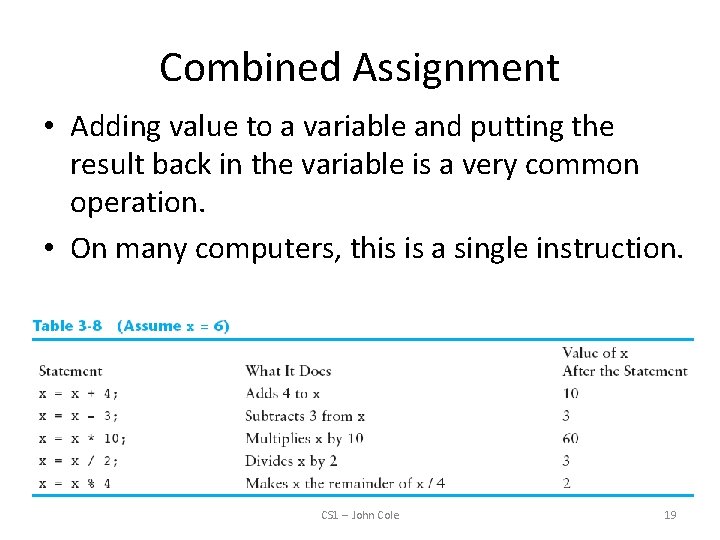 Combined Assignment

• Adding value to a variable and putting the result back in the variable is a very common operation.

• On many computers, this is a single instruction.

Table 3-8 (Assume x = 6)

| Statement | What It Does | Value of x After the Statement |
|---|---|---|
| x = x + 4; | Adds 4 to x | 10 |
| x = x - 3; | Subtracts 3 from x | 3 |
| x = x * 10; | Multiplies x by 10 | 60 |
| x = x / 2; | Divides x by 2 | 3 |
| x = x % 4 | Makes x the remainder of x / 4 | 2 |

CS1 – John Cole

19